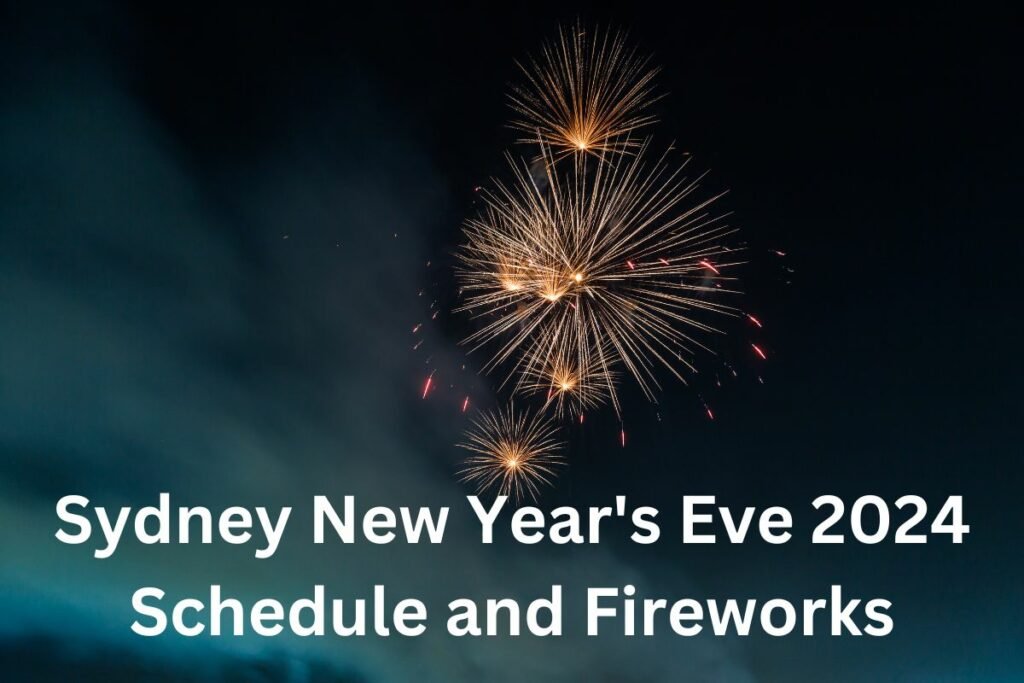 Sydney New Year's Eve 2024
Schedule and Fireworks